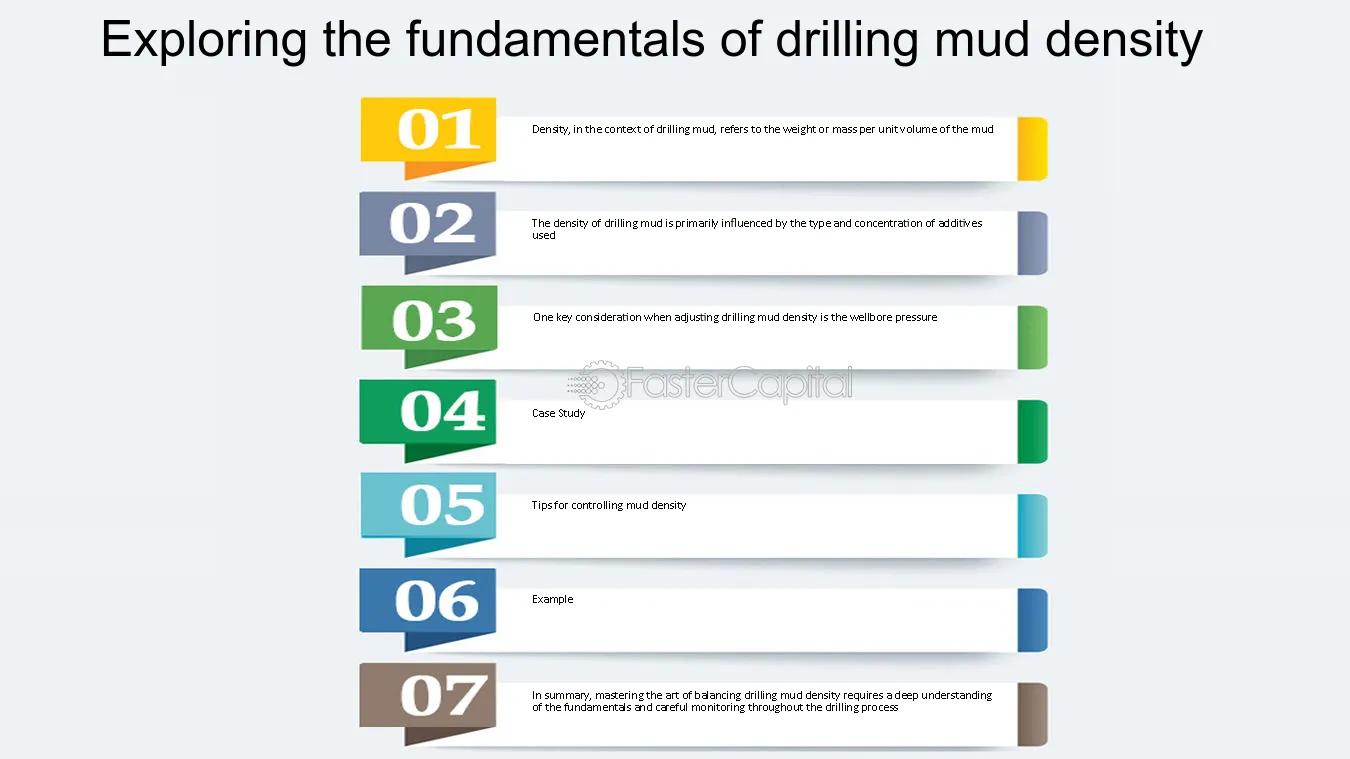 Exploring the fundamentals of drilling mud density

01
Density, in the context of drilling mud, refers to the weight or mass per unit volume of the mud

02
The density of drilling mud is primarily influenced by the type and concentration of additives used

03
One key consideration when adjusting drilling mud density is the wellbore pressure

FasterCapital

04
Case Study

05
Tips for controlling mud density

06
Example

07
In summary, mastering the art of balancing drilling mud density requires a deep understanding of the fundamentals and careful monitoring throughout the drilling process